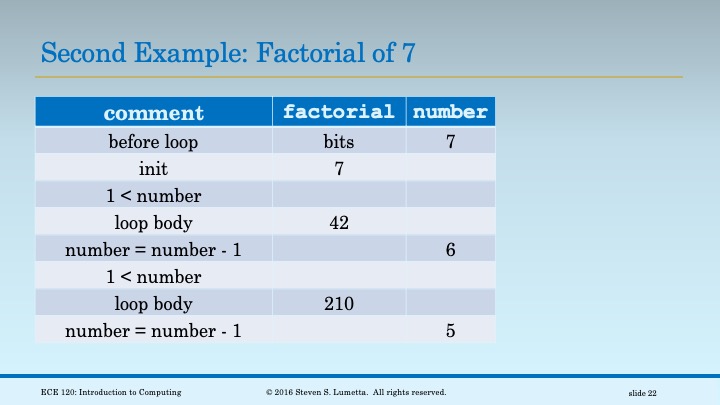 Second Example: Factorial of 7

| comment | factorial | number |
|---|---|---|
| before loop | bits | 7 |
| init | 7 | |
| 1 < number | | |
| loop body | 42 | |
| number = number - 1 | | 6 |
| 1 < number | | |
| loop body | 210 | |
| number = number - 1 | | 5 |

ECE 120: Introduction to Computing © 2016 Steven S. Lumetta. All rights reserved. slide 22